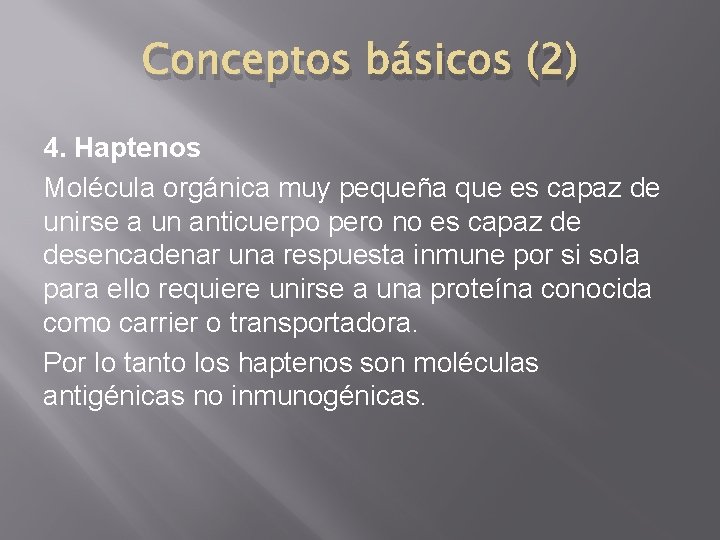 Conceptos básicos (2)

4. Haptenos

Molécula orgánica muy pequeña que es capaz de unirse a un anticuerpo pero no es capaz de desencadenar una respuesta inmune por si sola para ello requiere unirse a una proteína conocida como carrier o transportadora.

Por lo tanto los haptenos son moléculas antigénicas no inmunogénicas.